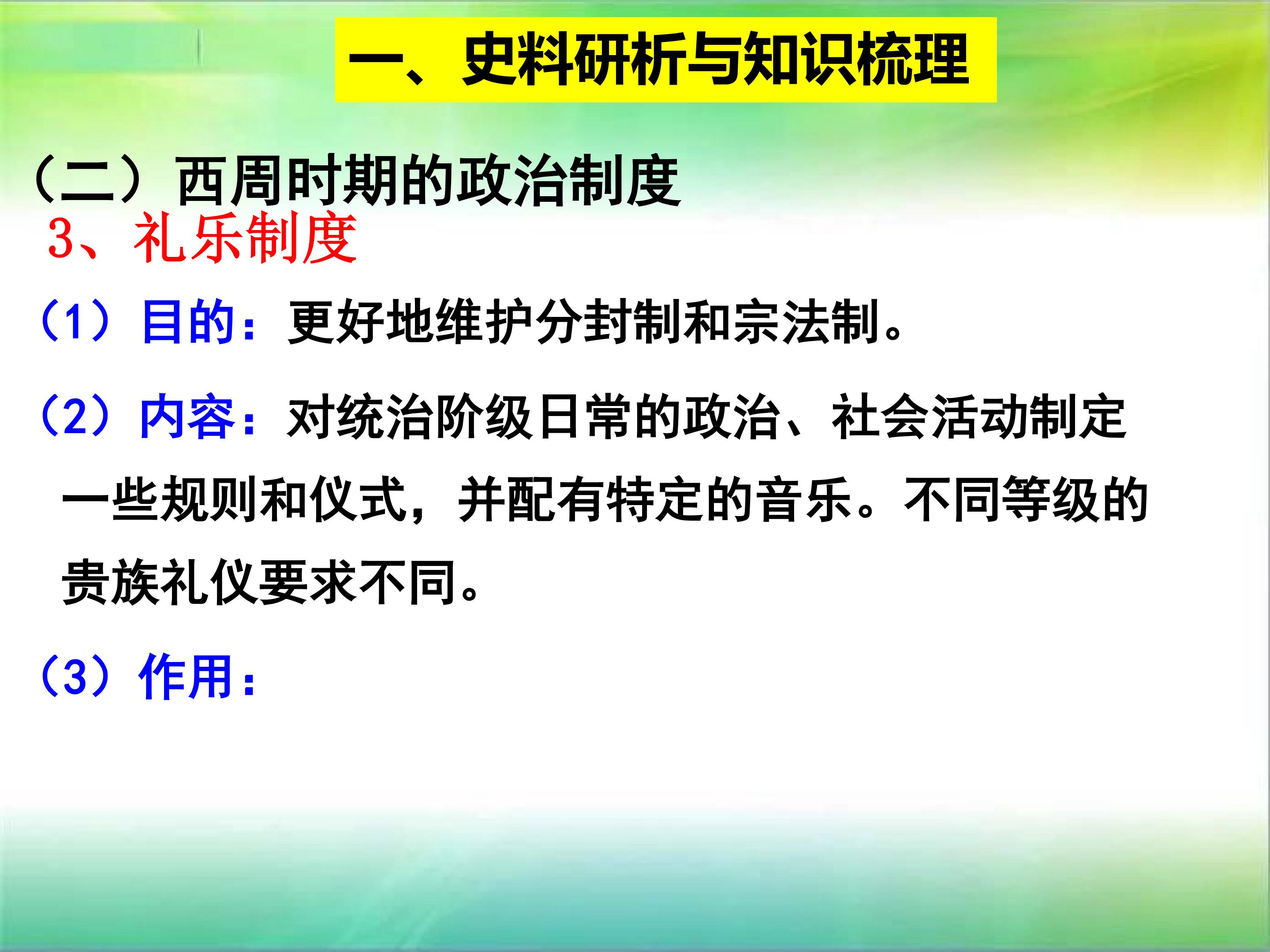 一、史料研析与知识梳理

（二）西周时期的政治制度

3、礼乐制度

（1）目的：更好地维护分封制和宗法制。

（2）内容：对统治阶级日常的政治、社会活动制定一些规则和仪式，并配有特定的音乐。不同等级的贵族礼仪要求不同。

（3）作用：